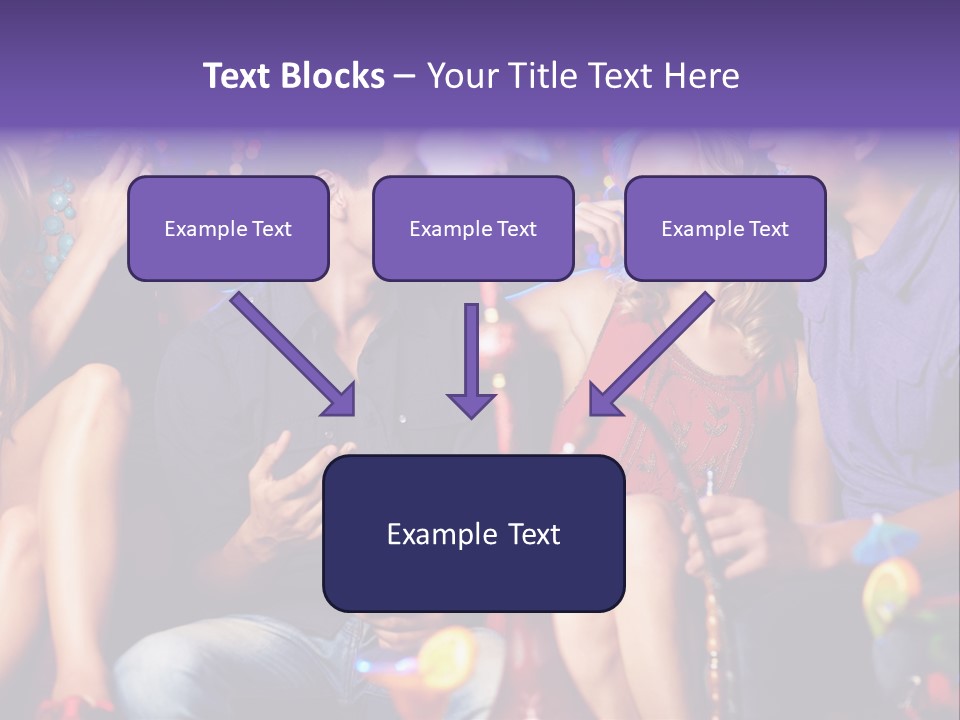 Text Blocks – Your Title Text Here

Example Text

Example Text

Example Text

Example Text